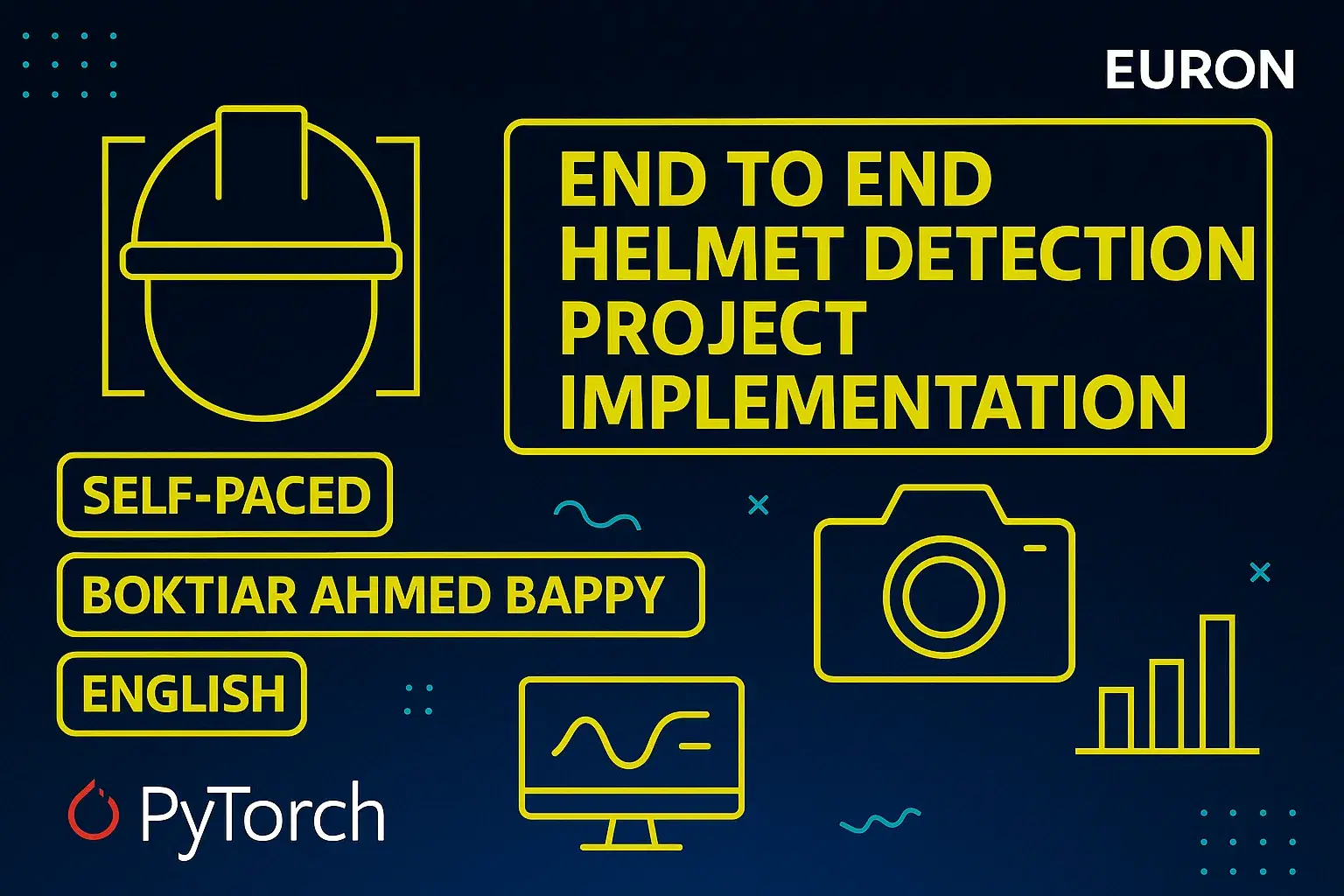 EURON

END TO END HELMET DETECTION PROJECT IMPLEMENTATION

SELF-PACED

BOKTIAR AHMED BAPPY

ENGLISH

PyTorch